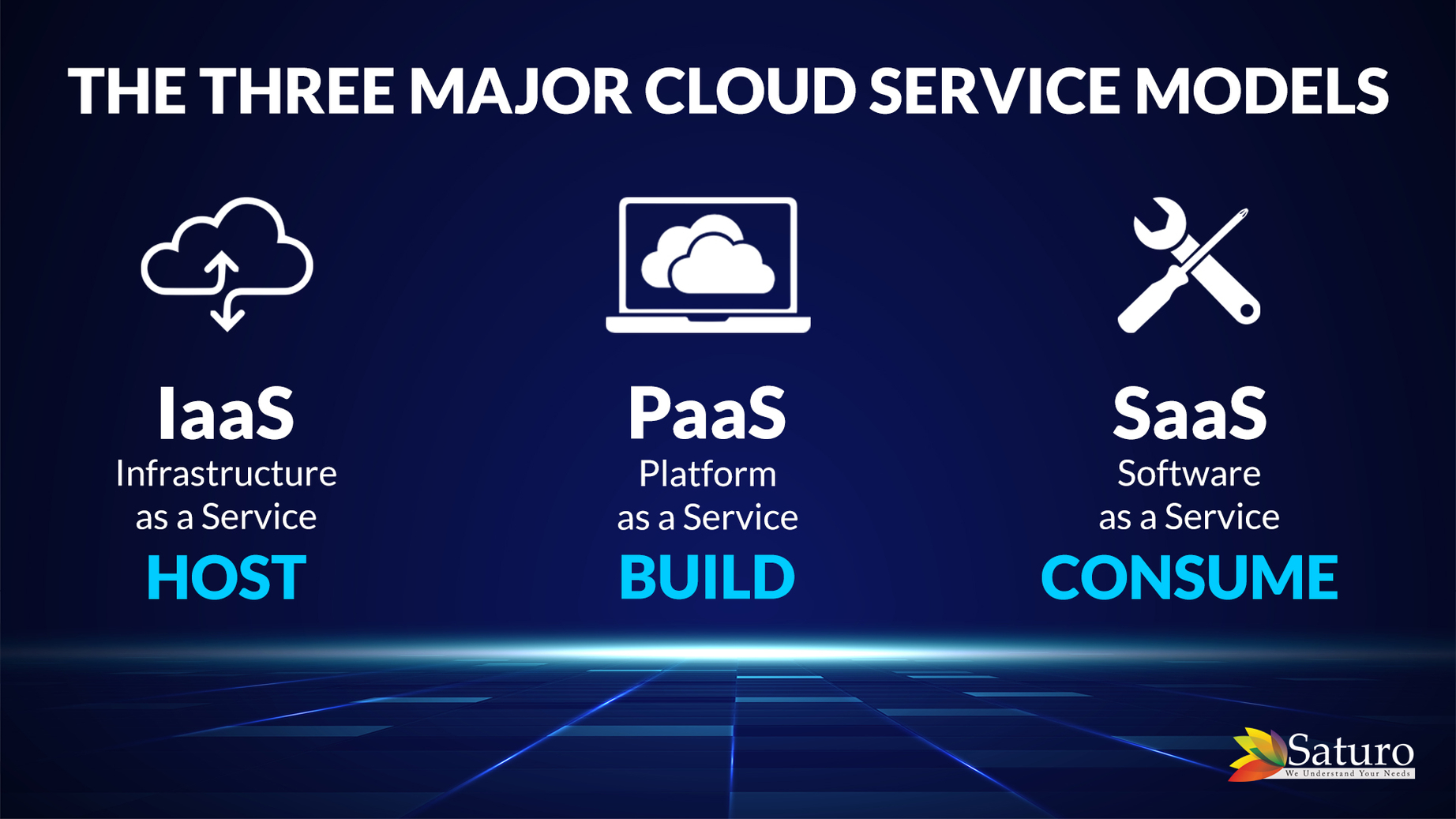 THE THREE MAJOR CLOUD SERVICE MODELS

IaaS
Infrastructure as a Service
HOST

PaaS
Platform as a Service
BUILD

SaaS
Software as a Service
CONSUME

Saturo
We Understand Your Needs